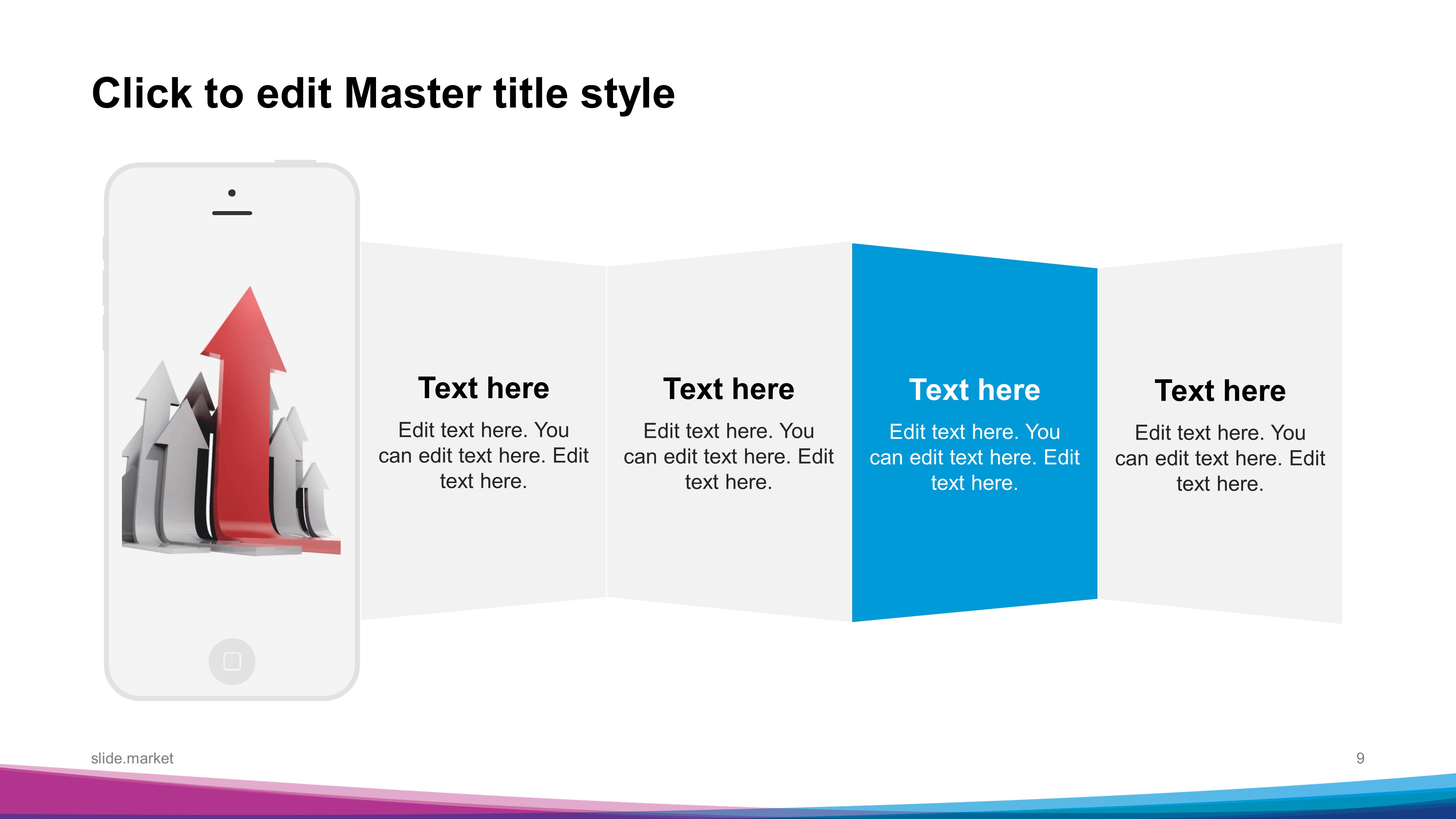 Click to edit Master title style

Text here

Edit text here. You can edit text here. Edit text here.

Text here

Edit text here. You can edit text here. Edit text here.

Text here

Edit text here. You can edit text here. Edit text here.

Text here

Edit text here. You can edit text here. Edit text here.

slide.market

9